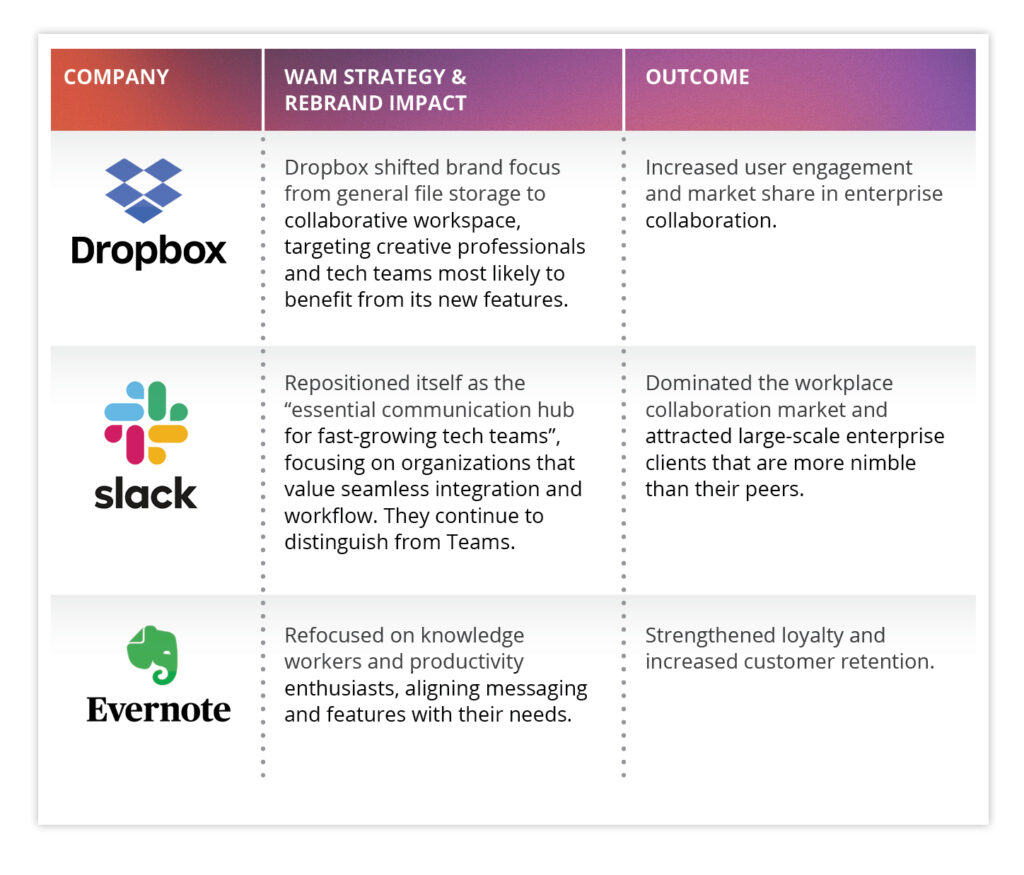 | COMPANY | WAM STRATEGY & REBRAND IMPACT | OUTCOME |
|---|---|---|
| Dropbox | Dropbox shifted brand focus from general file storage to collaborative workspace, targeting creative professionals and tech teams most likely to benefit from its new features. | Increased user engagement and market share in enterprise collaboration. |
| slack | Repositioned itself as the “essential communication hub for fast-growing tech teams”, focusing on organizations that value seamless integration and workflow. They continue to distinguish from Teams. | Dominated the workplace collaboration market and attracted large-scale enterprise clients that are more nimble than their peers. |
| Evernote | Refocused on knowledge workers and productivity enthusiasts, aligning messaging and features with their needs. | Strengthened loyalty and increased customer retention. |